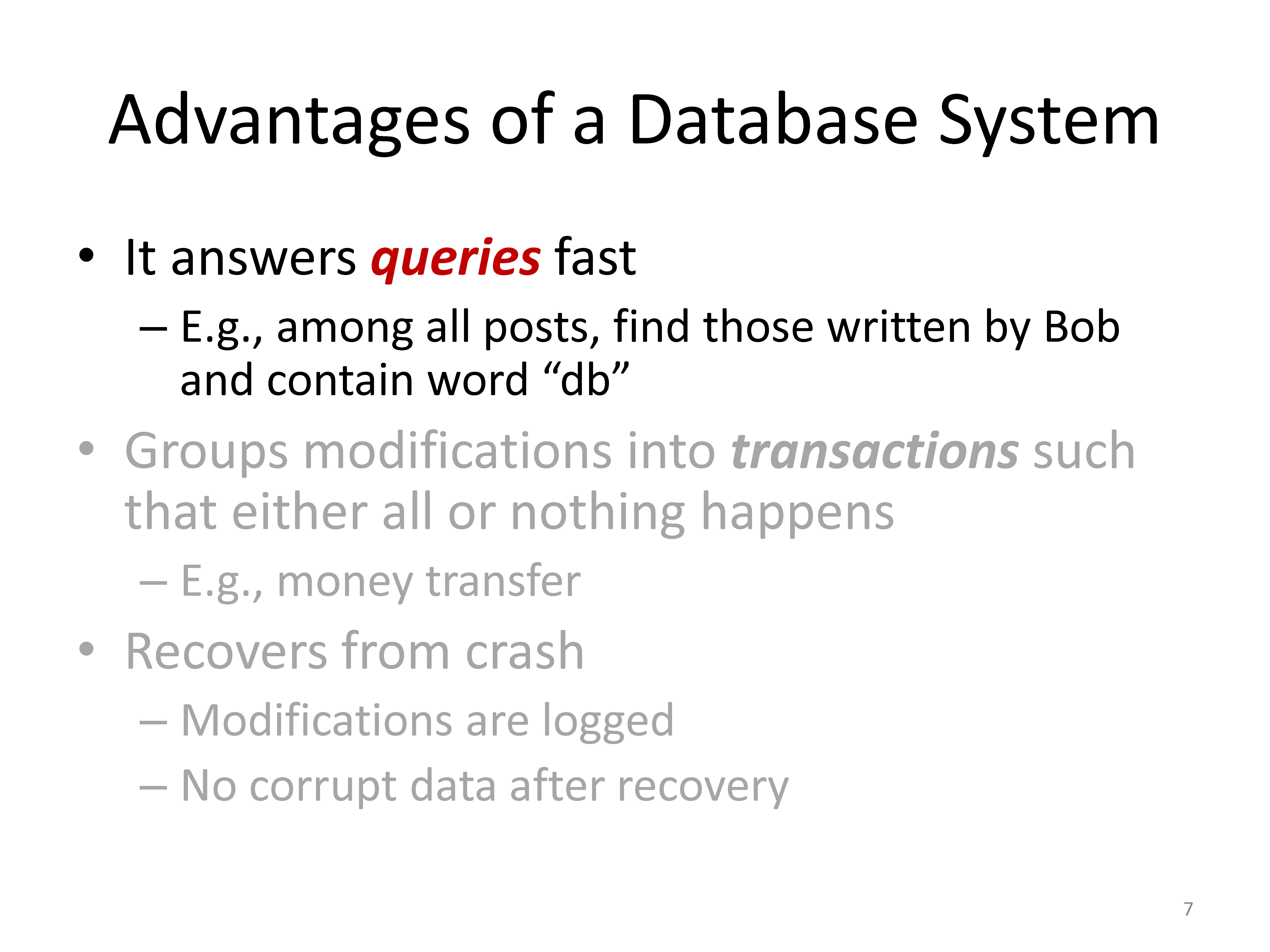 Advantages of a Database System

• It answers queries fast

– E.g., among all posts, find those written by Bob and contain word “db”

• Groups modifications into transactions such that either all or nothing happens

– E.g., money transfer

• Recovers from crash

– Modifications are logged

– No corrupt data after recovery

7